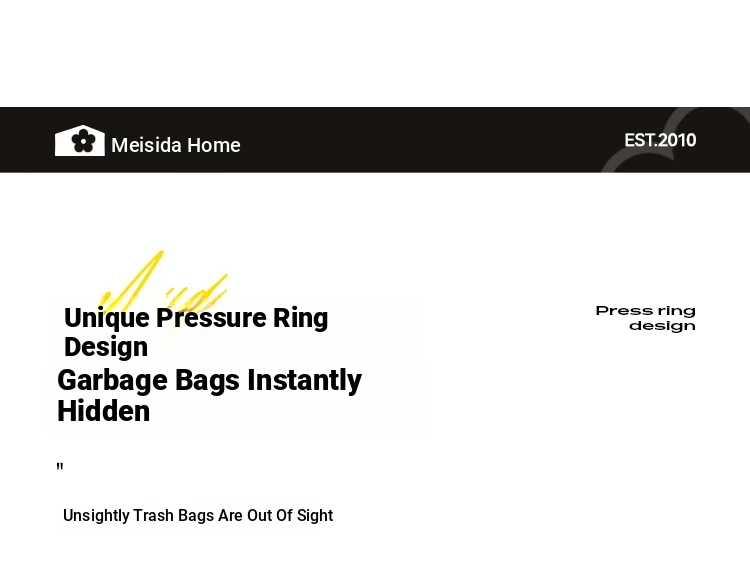 Meisida Home

EST.2010

Unique Pressure Ring Design

Garbage Bags Instantly Hidden

Press ring design

"

Unsightly Trash Bags Are Out Of Sight